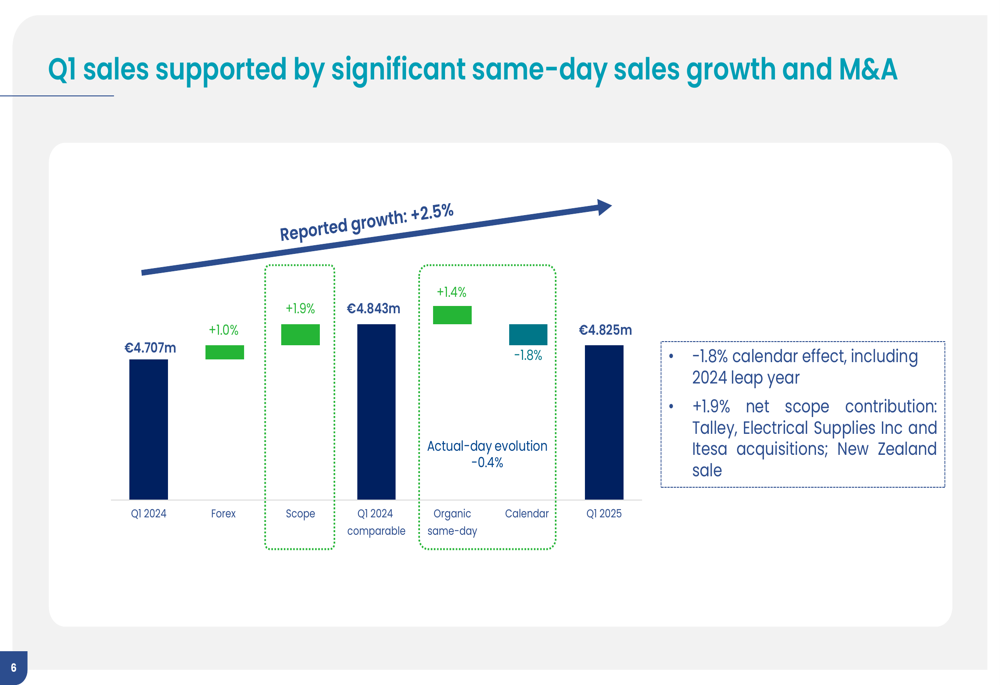 Q1 sales supported by significant same-day sales growth and M&A

Reported growth: +2.5%

€4.707m

+1.0%

+1.9%

€4.843m

+1.4%

-1.8%

€4.825m

Actual-day evolution -0.4%

Q1 2024

Forex

Scope

Q1 2024 comparable

Organic same-day

Calendar

Q1 2025

• -1.8% calendar effect, including 2024 leap year

• +1.9% net scope contribution: Talley, Electrical Supplies Inc and Itesa acquisitions; New Zealand sale

6